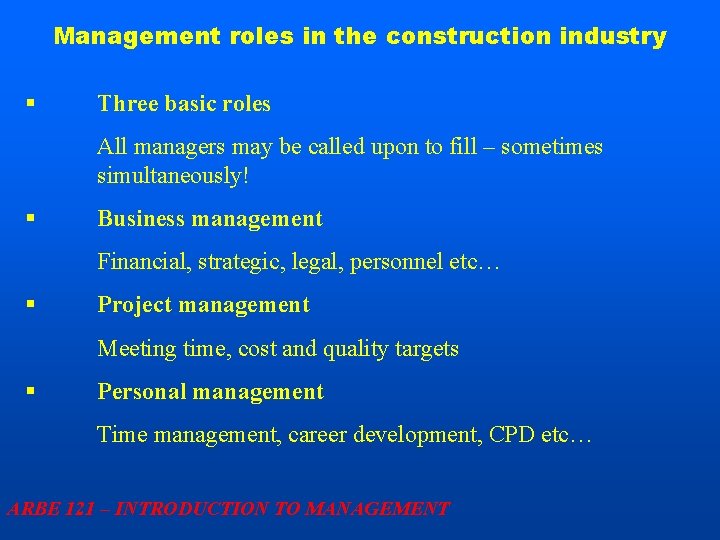 Management roles in the construction industry

▪ Three basic roles

All managers may be called upon to fill – sometimes simultaneously!

▪ Business management

Financial, strategic, legal, personnel etc…

▪ Project management

Meeting time, cost and quality targets

▪ Personal management

Time management, career development, CPD etc…

ARBE 121 – INTRODUCTION TO MANAGEMENT